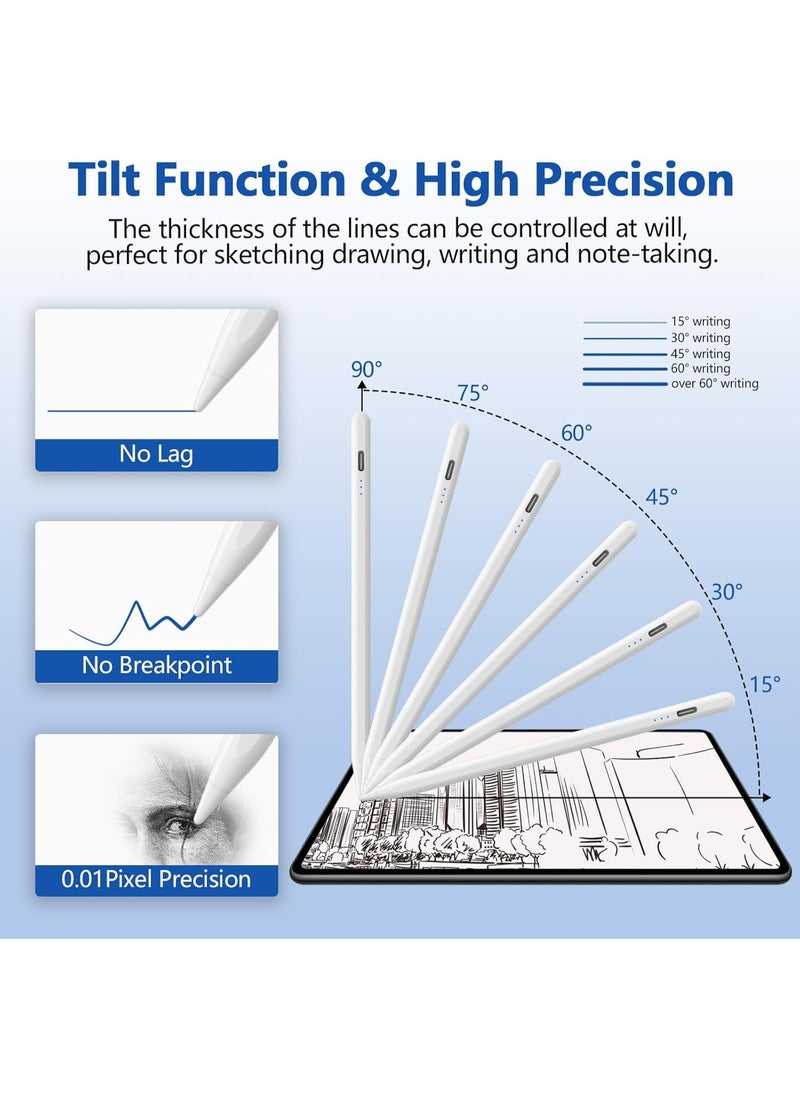 Tilt Function & High Precision

The thickness of the lines can be controlled at will, perfect for sketching drawing, writing and note-taking.

No Lag

No Breakpoint

0.01Pixel Precision

15° writing
30° writing
45° writing
60° writing
over 60° writing

90°
75°
60°
45°
30°
15°